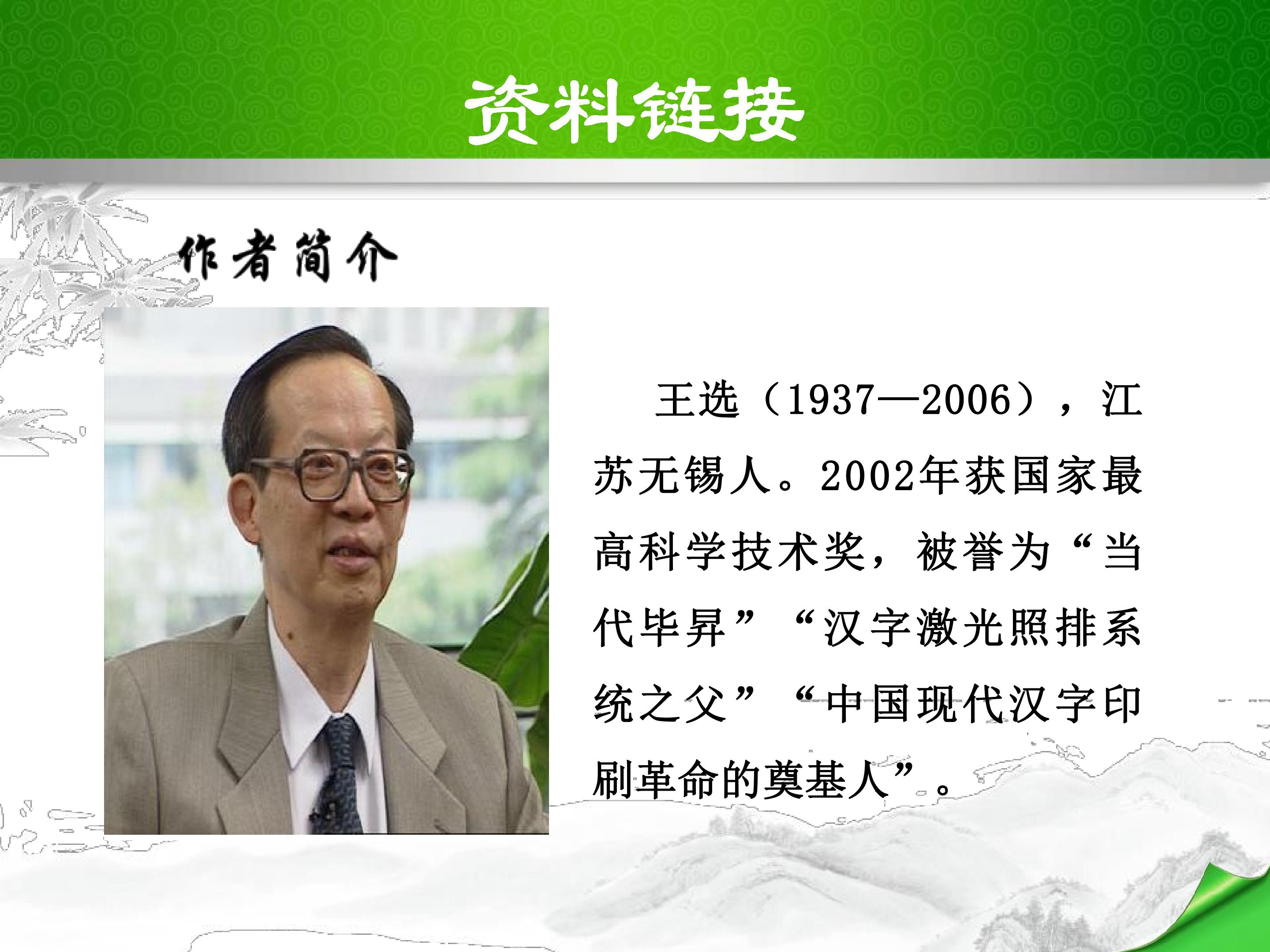 资料链接

作者简介

王选（1937—2006），江苏无锡人。2002年获国家最高科学技术奖，被誉为“当代毕昇”“汉字激光照排系统之父”“中国现代汉字印刷革命的奠基人”。